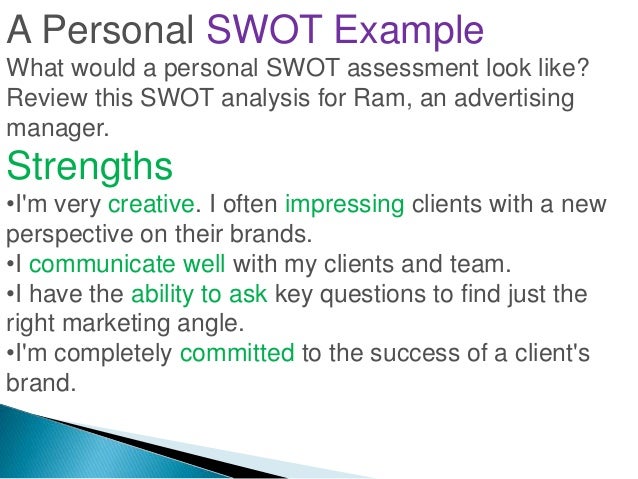 A Personal SWOT Example

What would a personal SWOT assessment look like? Review this SWOT analysis for Ram, an advertising manager.

Strengths

•I'm very creative. I often impressing clients with a new perspective on their brands.
•I communicate well with my clients and team.
•I have the ability to ask key questions to find just the right marketing angle.
•I'm completely committed to the success of a client's brand.